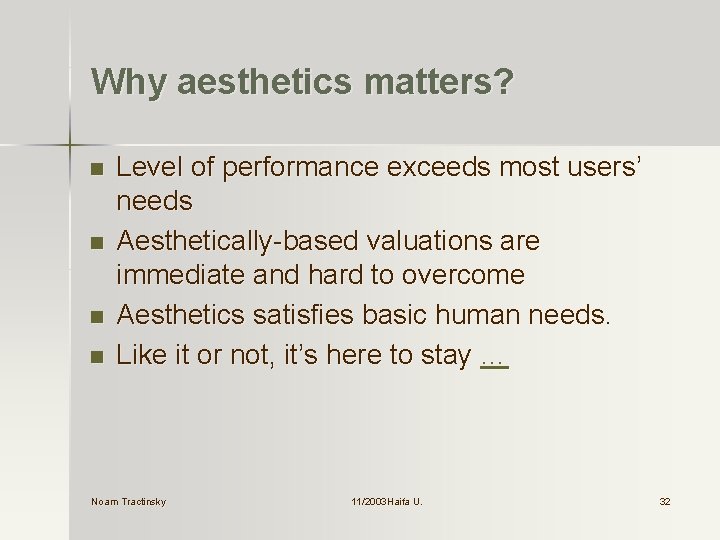 Why aesthetics matters?

- Level of performance exceeds most users' needs
- Aesthetically-based valuations are immediate and hard to overcome
- Aesthetics satisfies basic human needs.
- Like it or not, it's here to stay …

Noam Tractinsky

11/2003Haifa U.

32